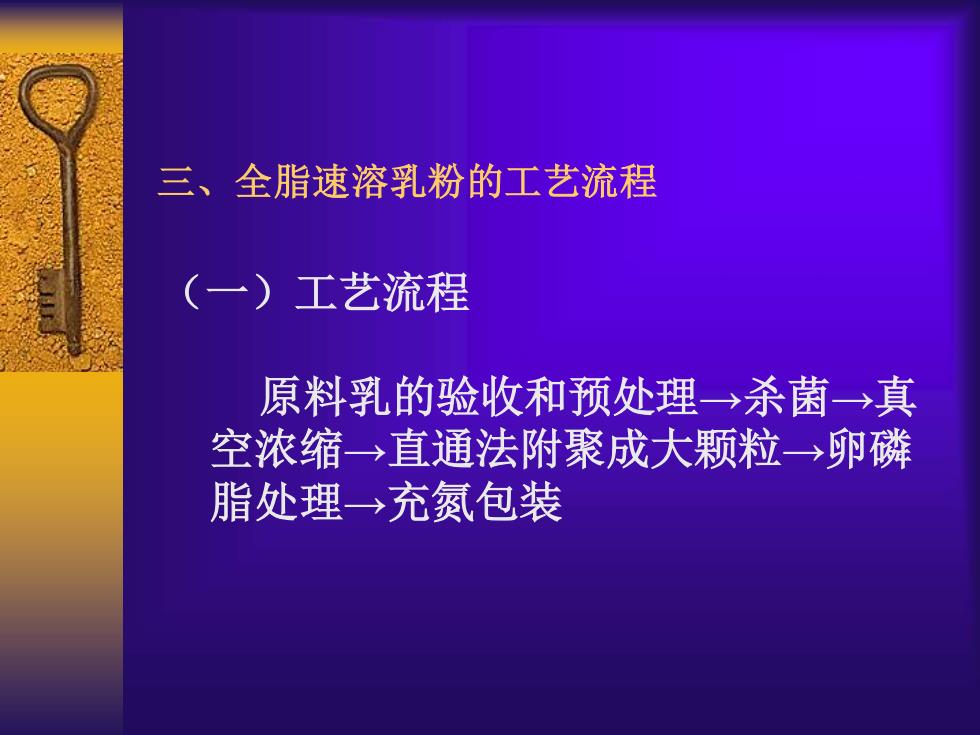 三、全脂速溶乳粉的工艺流程

（一）工艺流程

原料乳的验收和预处理→杀菌→真空浓缩→直通法附聚成大颗粒→卵磷脂处理→充氮包装